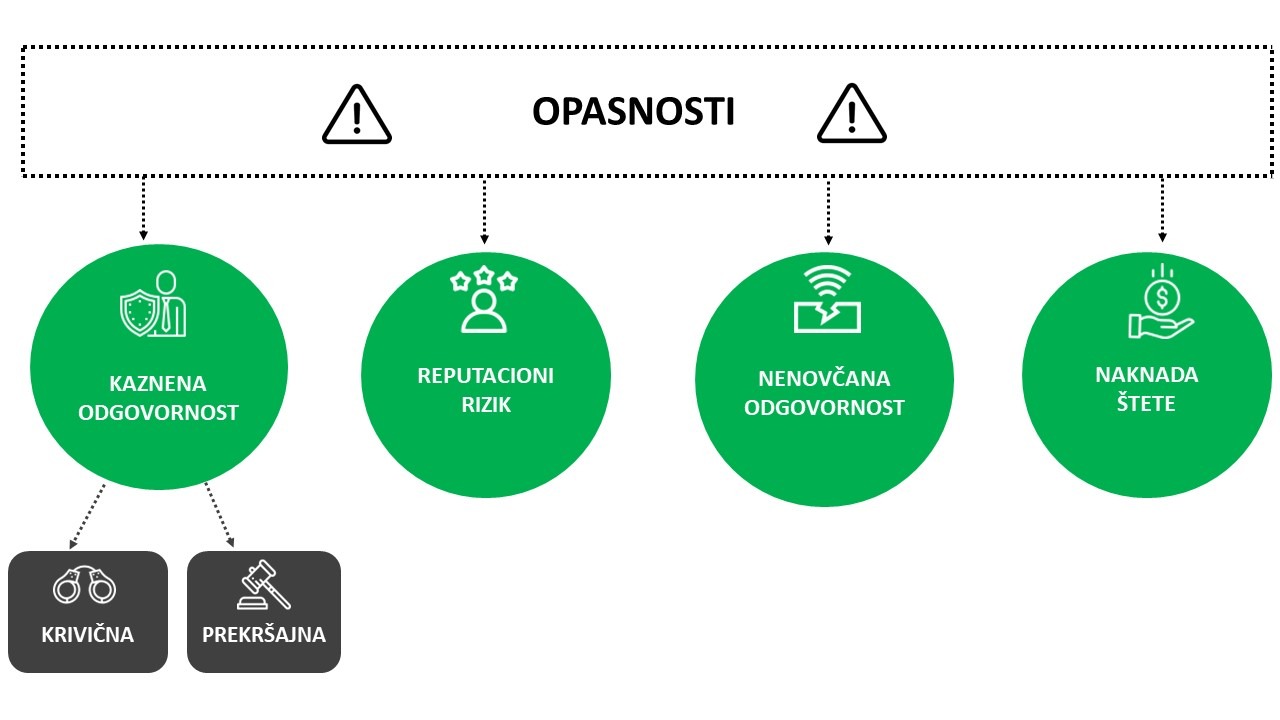 OPASNOSTI

KAZNENA ODGOVORNOST

REPUTACIONI RIZIK

NENOVČANA ODGOVORNOST

NAKNADA ŠTETE

KRIVIČNA

PREKRŠAJNA